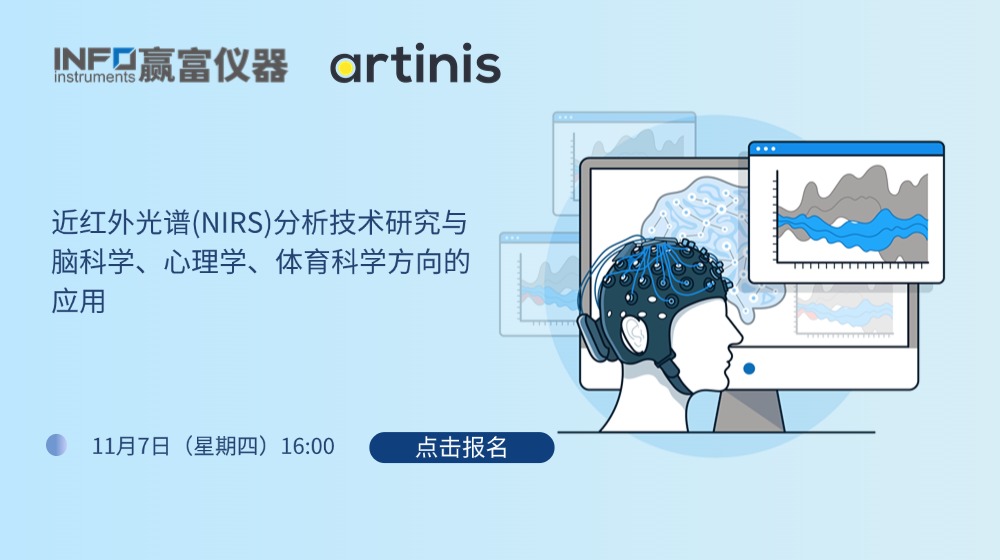 INFO instruments 赢富仪器

artinis

近红外光谱(NIRS)分析技术研究与脑科学、心理学、体育科学方向的应用

11月7日（星期四）16:00

点击报名